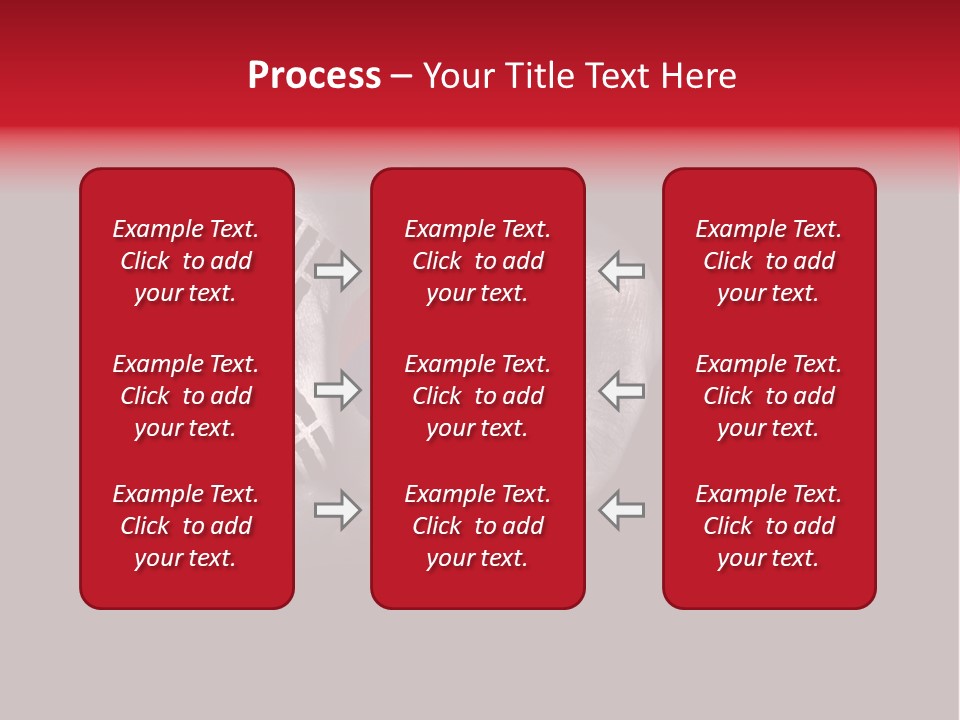 Process – Your Title Text Here

Example Text. Click to add your text.

Example Text. Click to add your text.

Example Text. Click to add your text.

Example Text. Click to add your text.

Example Text. Click to add your text.

Example Text. Click to add your text.

Example Text. Click to add your text.

Example Text. Click to add your text.

Example Text. Click to add your text.